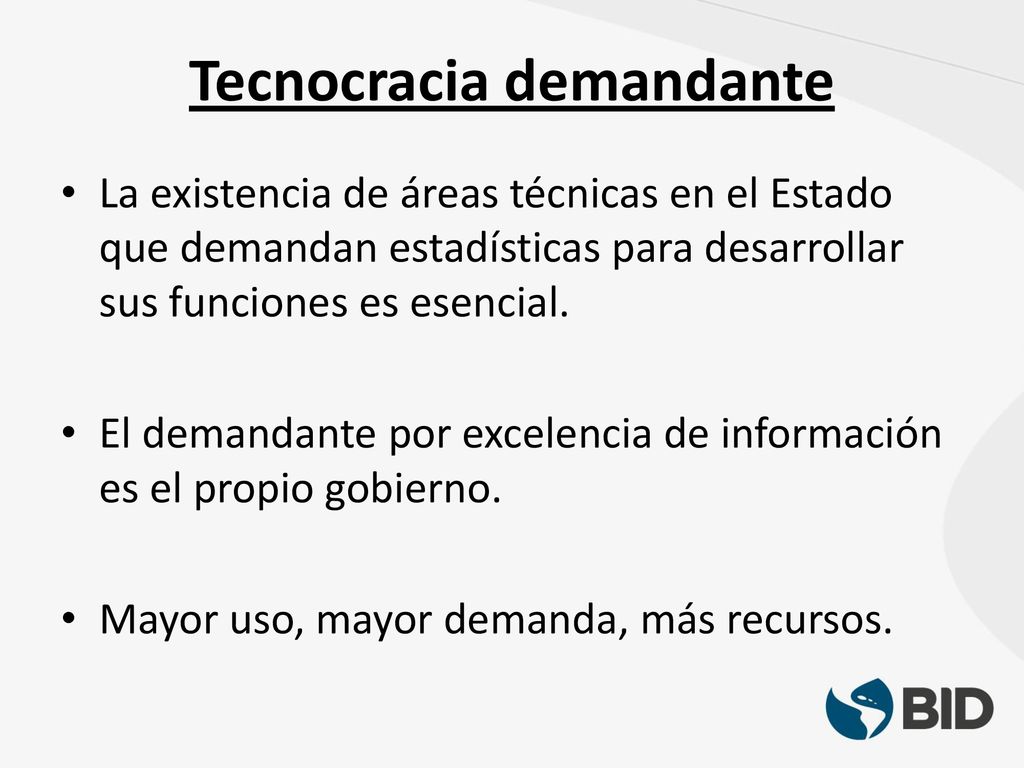 Tecnocracia demandante

• La existencia de áreas técnicas en el Estado que demandan estadísticas para desarrollar sus funciones es esencial.

• El demandante por excelencia de información es el propio gobierno.

• Mayor uso, mayor demanda, más recursos.

BID